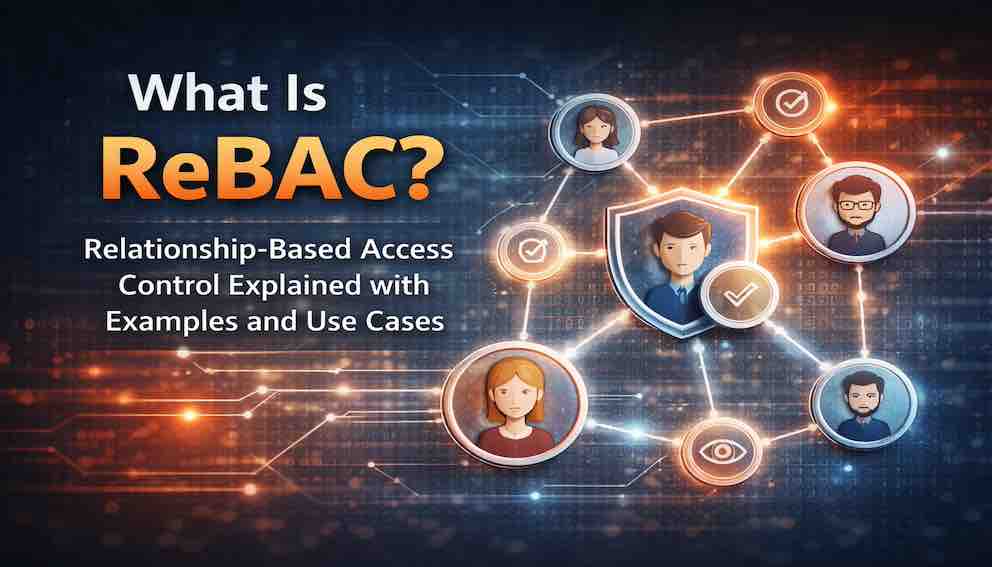 What Is
ReBAC?

Relationship-Based Access Control Explained with Examples and Use Cases